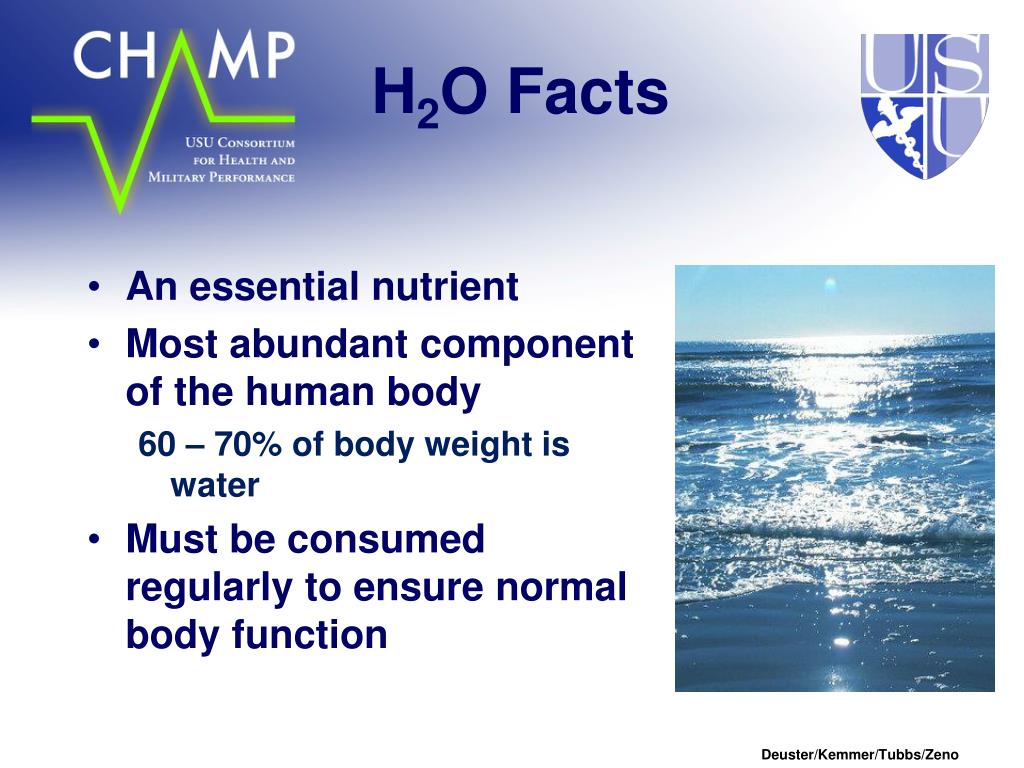 CHAMP
USU Consortium for Health and Military Performance

$H_2O$ Facts

USU

• An essential nutrient
• Most abundant component of the human body
60 – 70% of body weight is water
• Must be consumed regularly to ensure normal body function

Deuster/Kemmer/Tubbs/Zeno